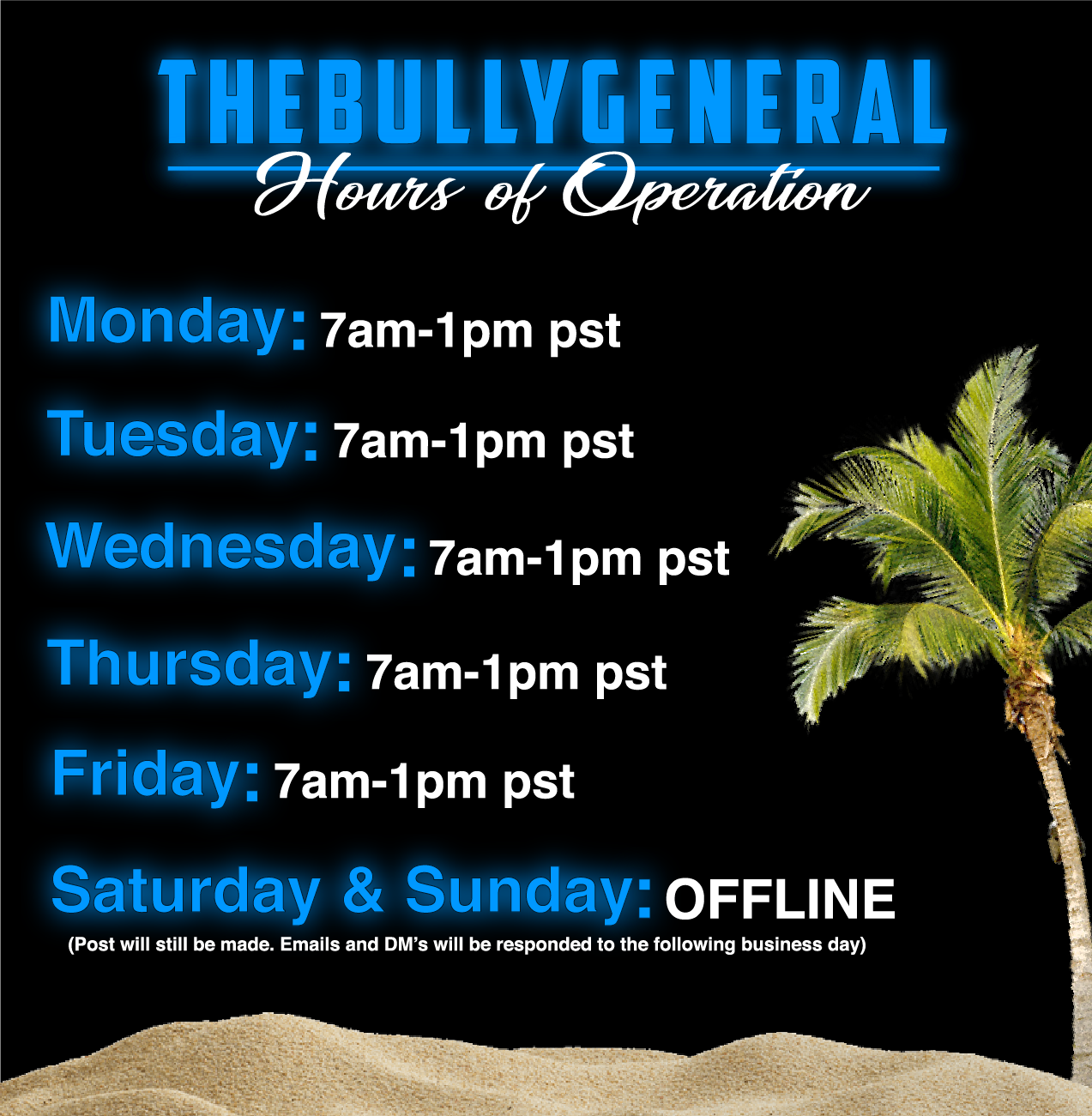 THEBULLYGENERAL
Hours of Operation

Monday: 7am-1pm pst

Tuesday: 7am-1pm pst

Wednesday: 7am-1pm pst

Thursday: 7am-1pm pst

Friday: 7am-1pm pst

Saturday & Sunday: OFFLINE
(Post will still be made. Emails and DM's will be responded to the following business day)